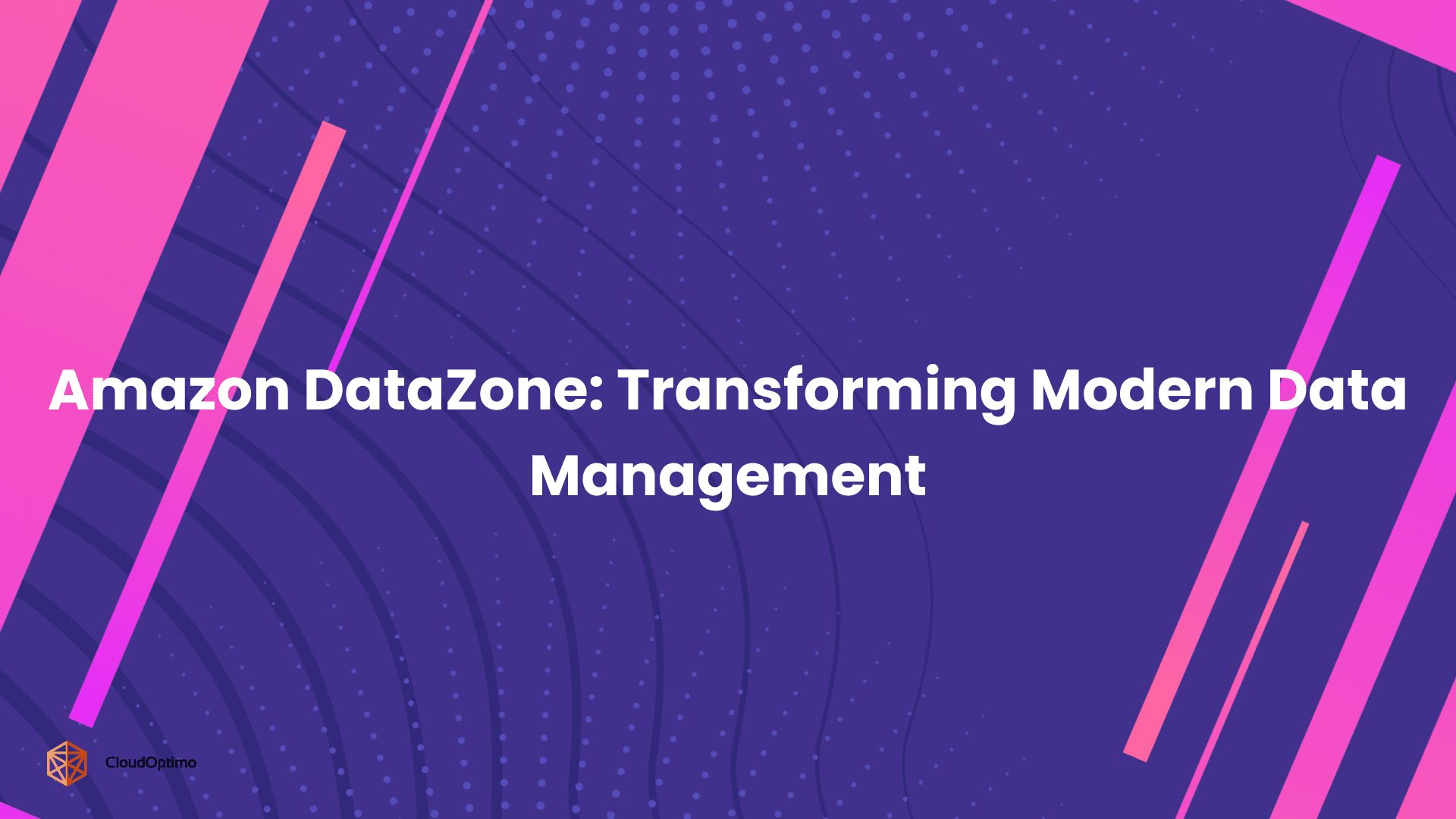 Amazon DataZone: Transforming Modern Data Management

CloudOptimo